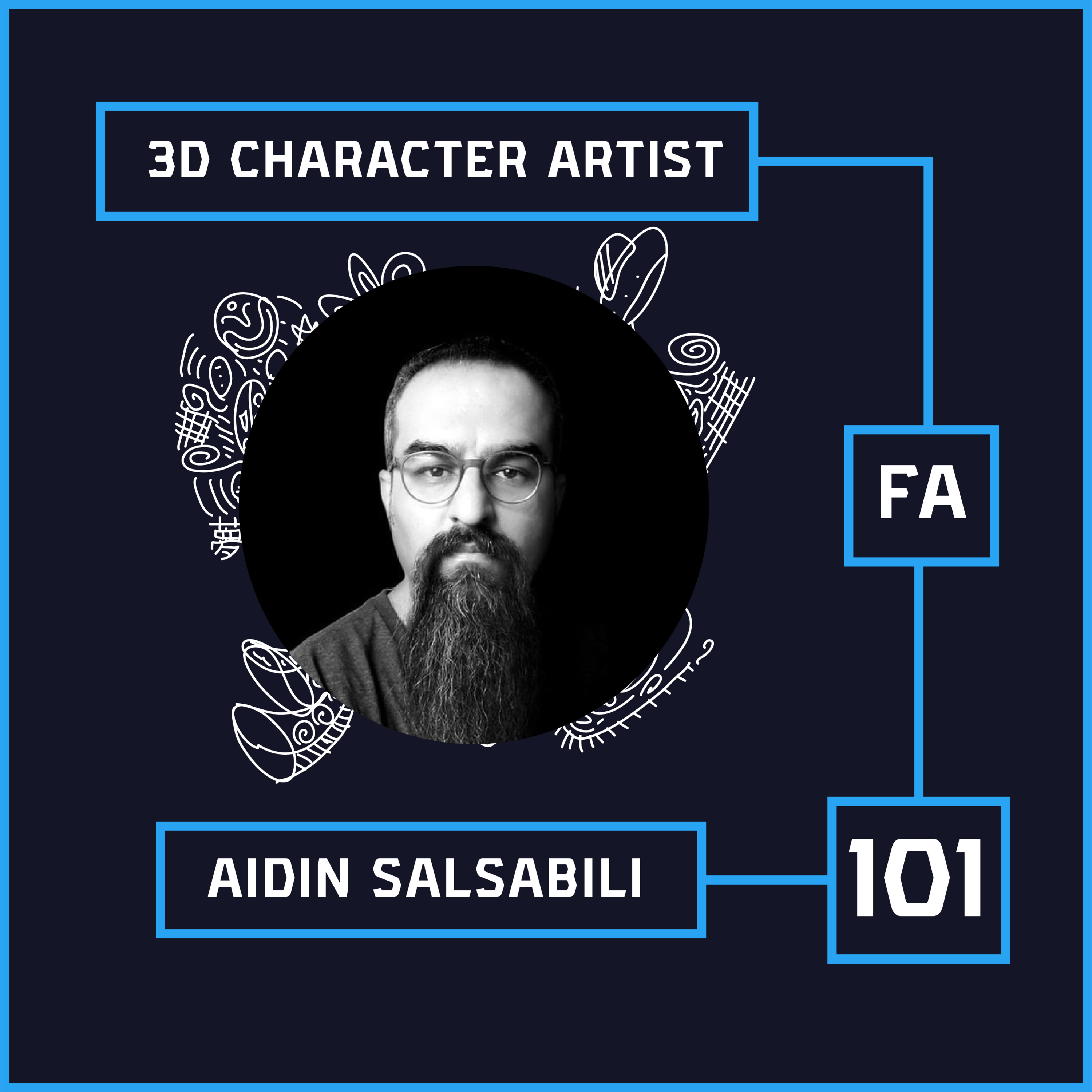 3D CHARACTER ARTIST

FA

AIDIN SALSABILI

101